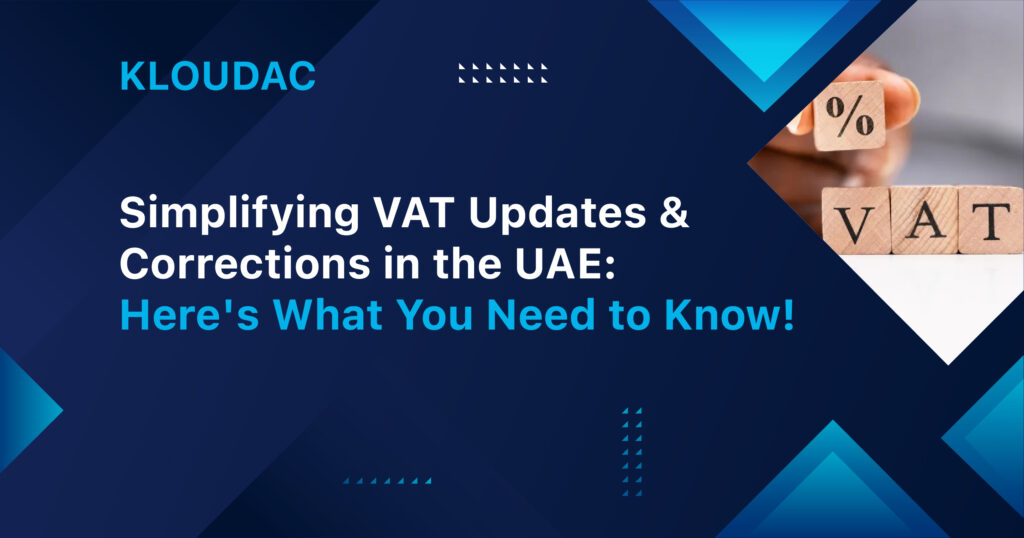 KLOUDAC

Simplifying VAT Updates & Corrections in the UAE: Here's What You Need to Know!

%

VAT